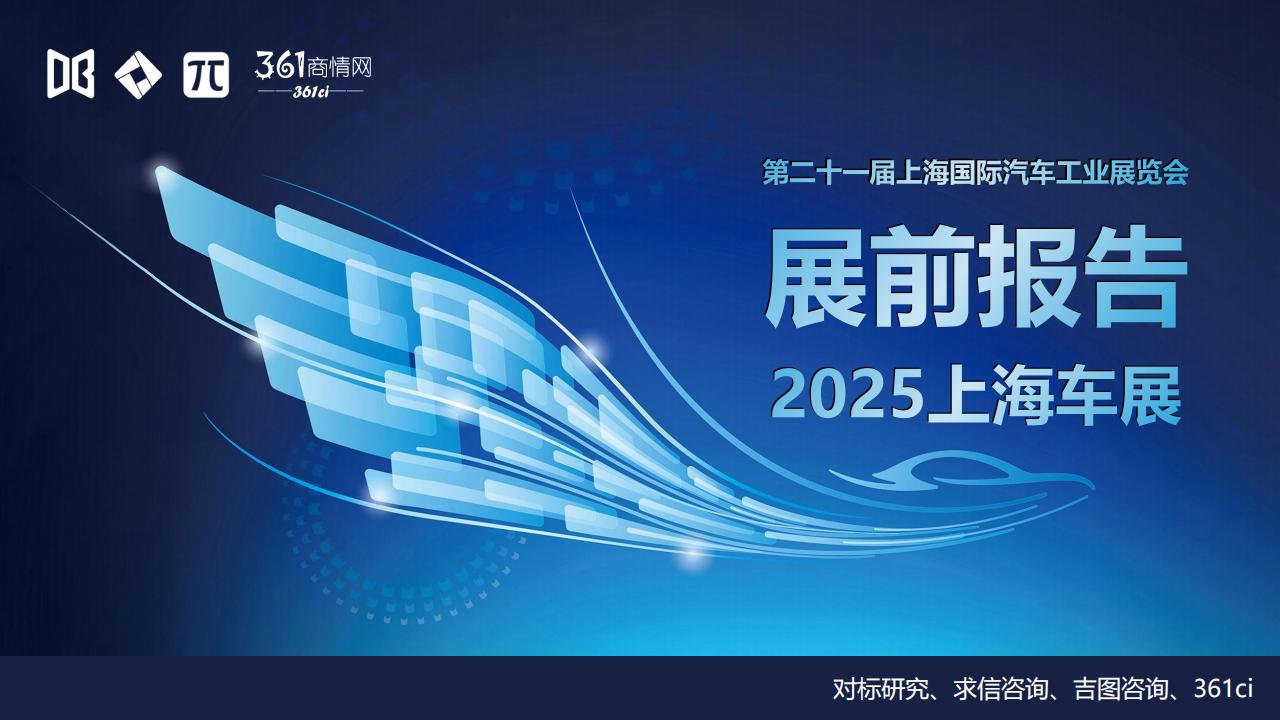 361商情网
361ci

第二十一届上海国际汽车工业展览会

展前报告

2025上海车展

对标研究、求信咨询、吉图咨询、361ci